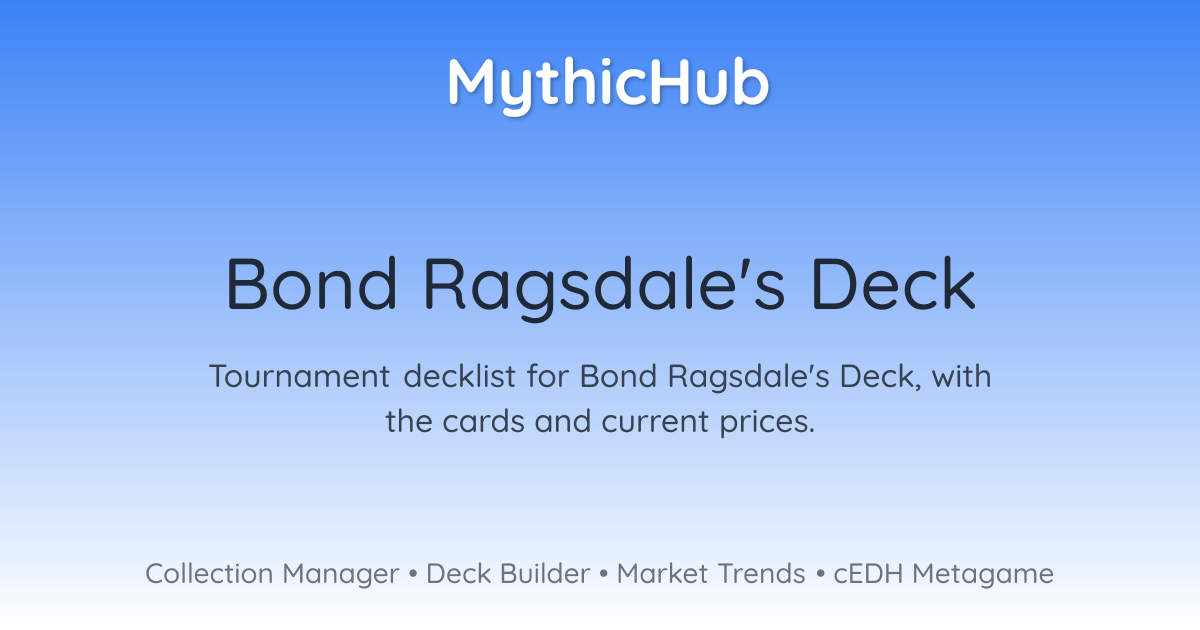 MythicHub

Bond Ragsdale's Deck

Tournament decklist for Bond Ragsdale's Deck, with the cards and current prices.

Collection Manager • Deck Builder • Market Trends • cEDH Metagame